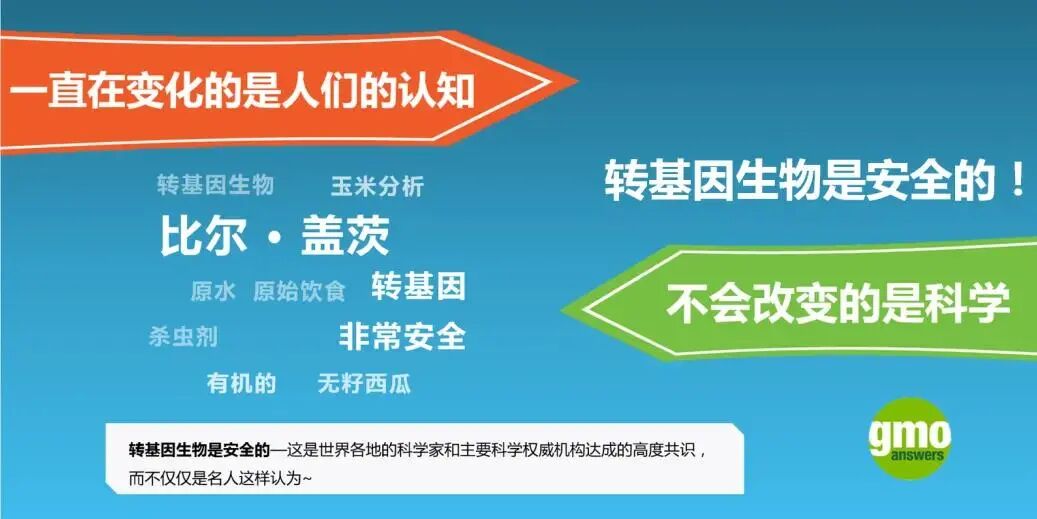 一直在变化的是人们的认知

转基因生物 玉米分析

比尔·盖茨

原水 原始饮食 转基因

杀虫剂 非常安全

有机的 无籽西瓜

转基因生物是安全的！

不会改变的是科学

转基因生物是安全的—这是世界各地的科学家和主要科学权威机构达成的高度共识，而不仅仅是名人这样认为~

gmo answers